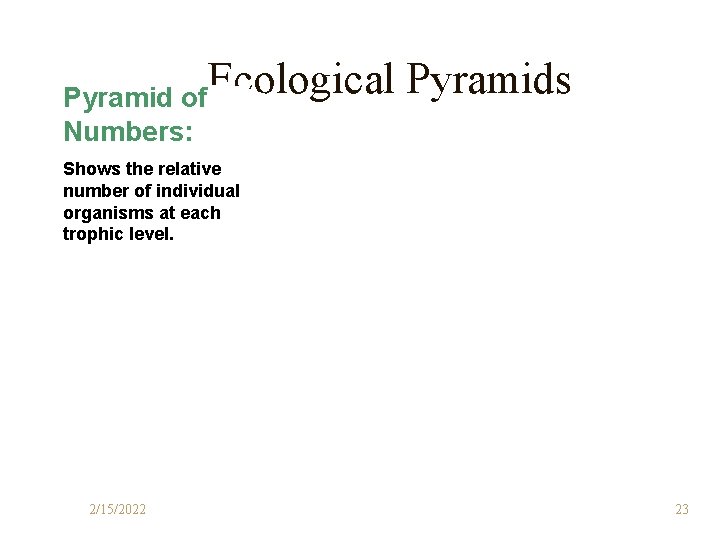 Ecological Pyramids

Pyramid of Numbers:

Shows the relative number of individual organisms at each trophic level.

2/15/2022

23